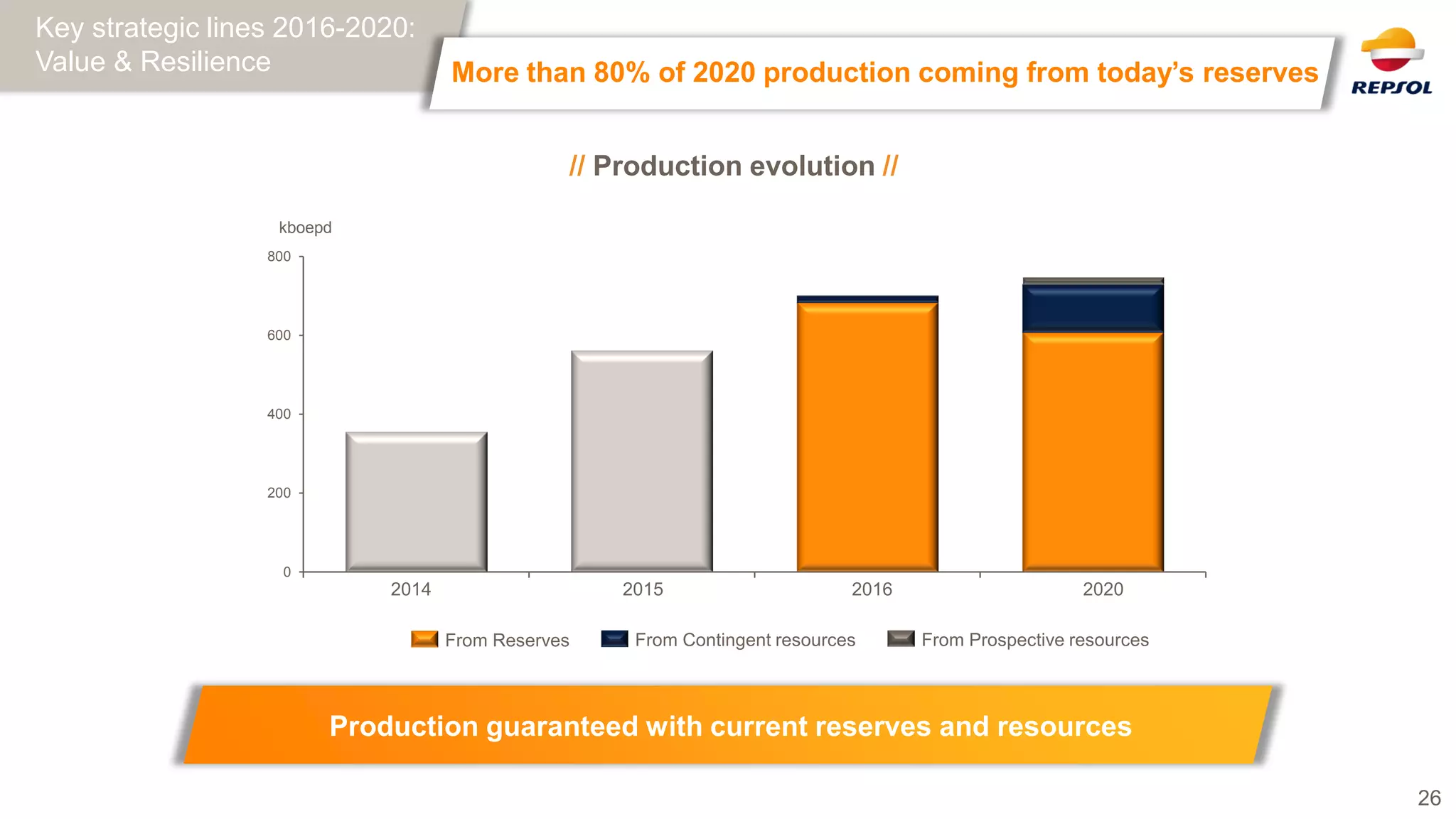 Key strategic lines 2016-2020:
Value & Resilience

More than 80% of 2020 production coming from today's reserves

REPSOL

// Production evolution //

kboepd

800
600
400
200
0

2014
2015
2016
2020

From Reserves
From Contingent resources
From Prospective resources

Production guaranteed with current reserves and resources

26